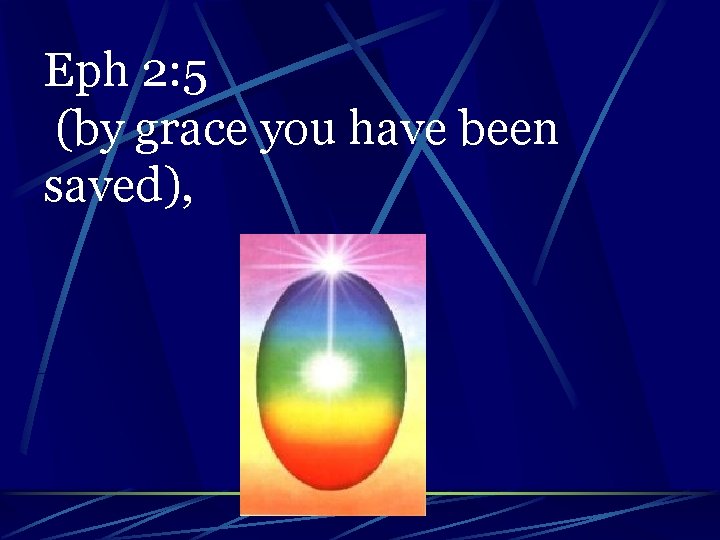 Eph 2:5
(by grace you have been saved),